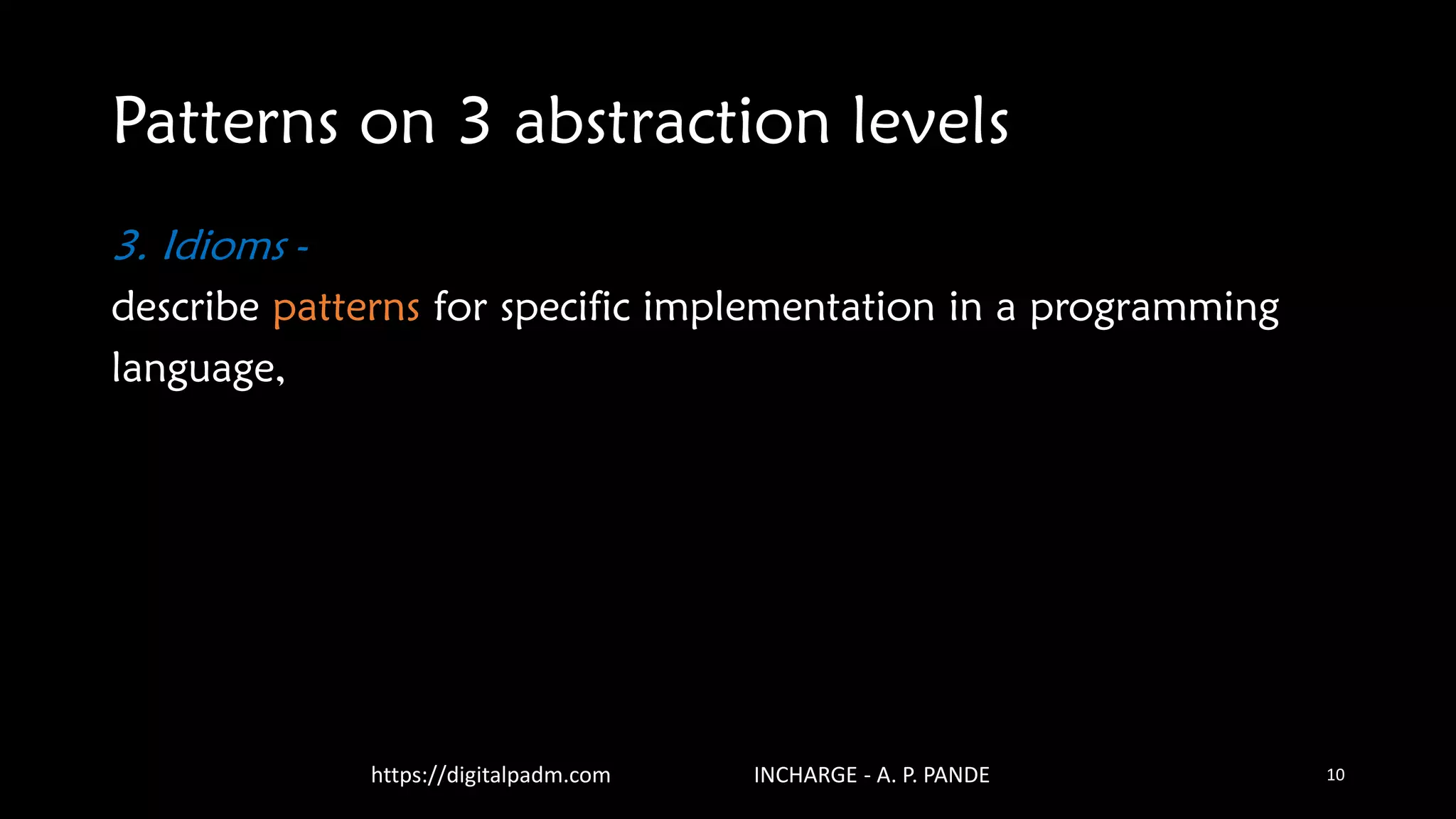 Patterns on 3 abstraction levels

3. Idioms -

describe patterns for specific implementation in a programming language,

https://digitalpadm.com

INCHARGE - A. P. PANDE

10